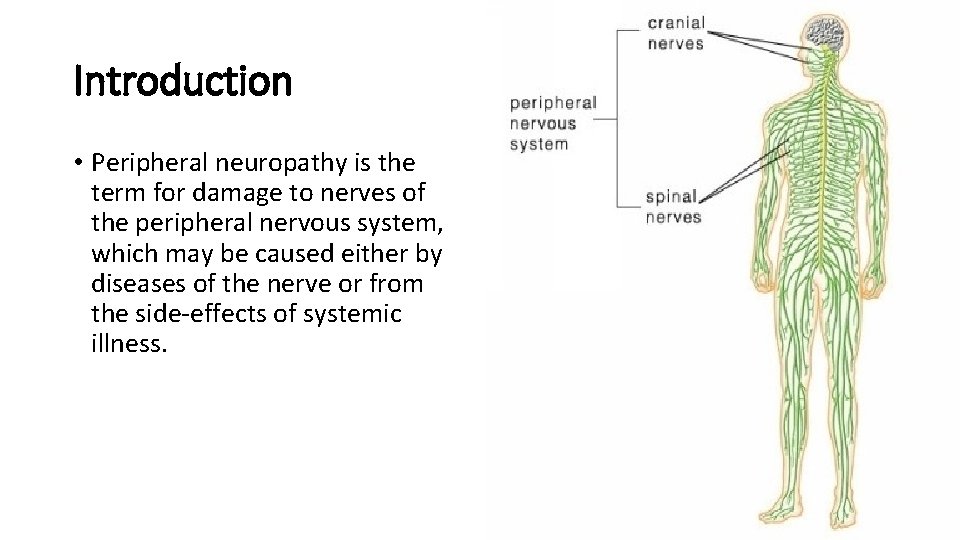 Introduction

• Peripheral neuropathy is the term for damage to nerves of the peripheral nervous system, which may be caused either by diseases of the nerve or from the side-effects of systemic illness.

cranial nerves

peripheral nervous system

spinal nerves